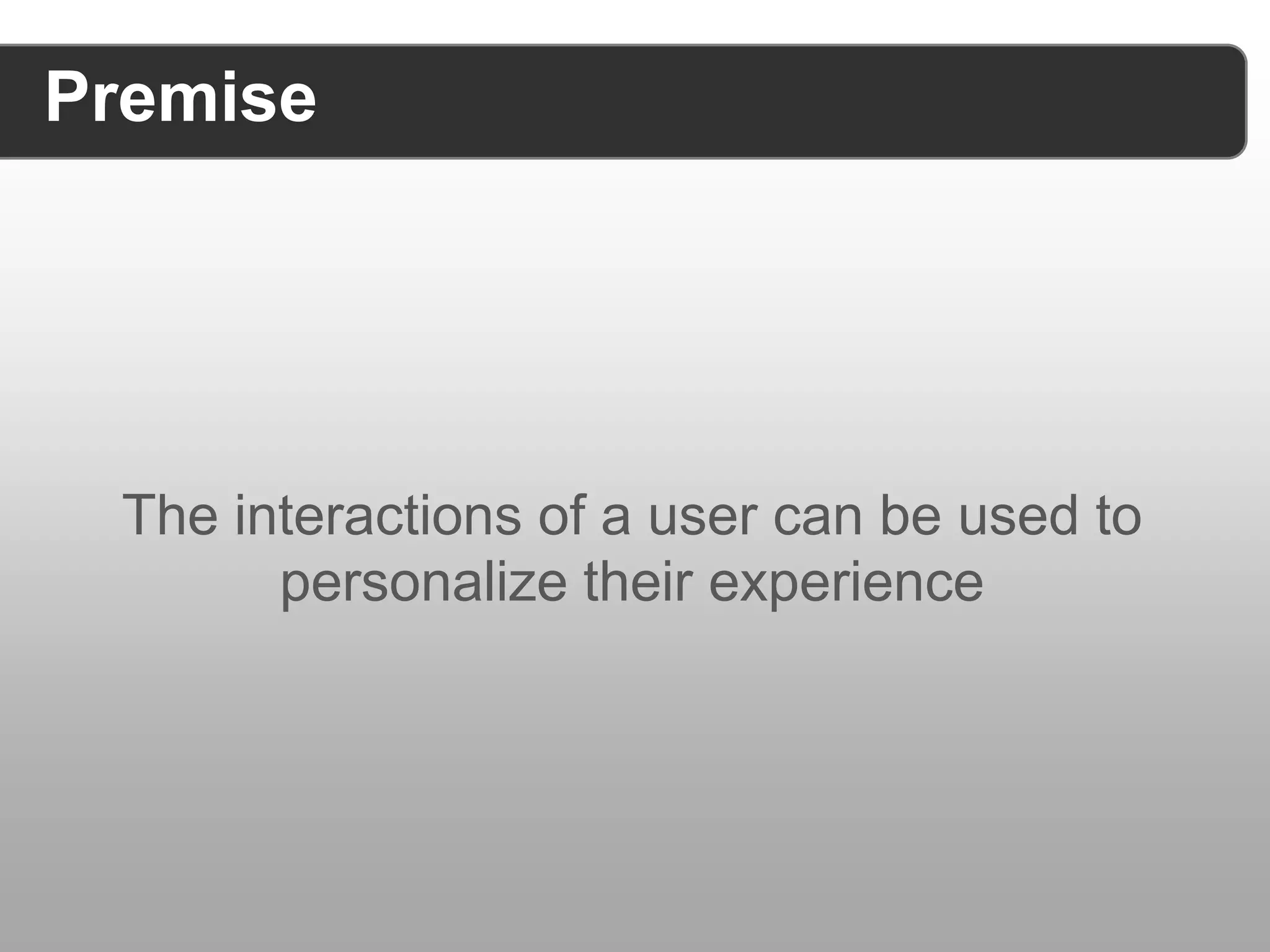 Premise

The interactions of a user can be used to personalize their experience